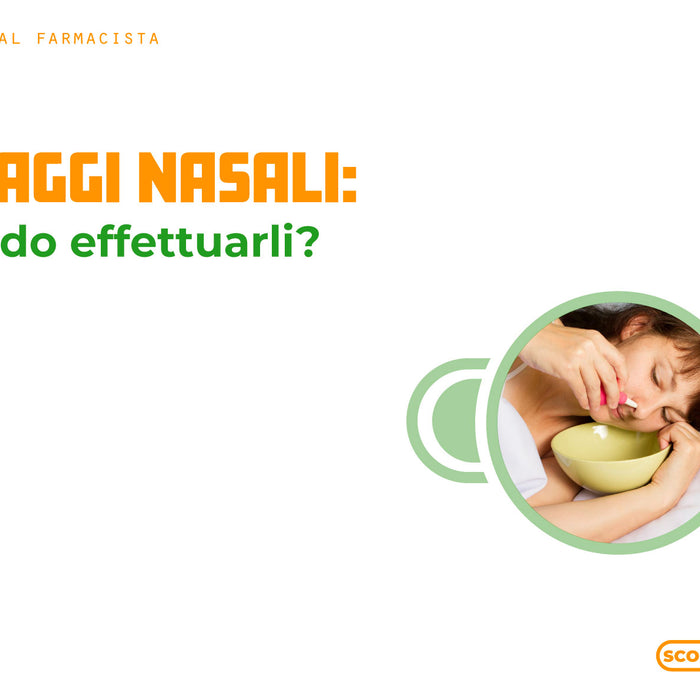 AL FARMACISTA

AGGI NASALI:
do effettuarli?

SCO